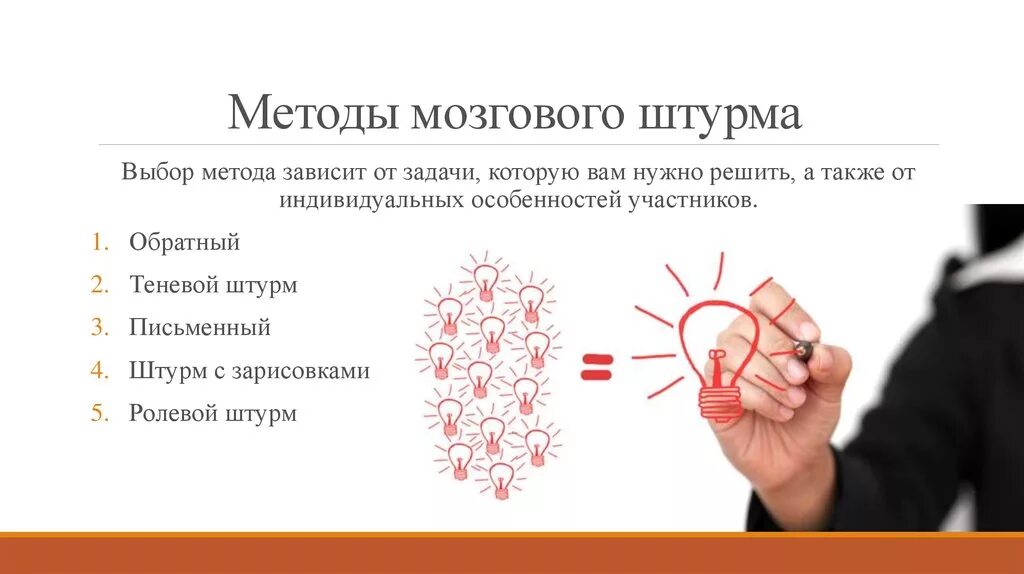 Методы мозгового штурма

Выбор метода зависит от задачи, которую вам нужно решить, а также от индивидуальных особенностей участников.

1. Обратный
2. Теневой штурм
3. Письменный
4. Штурм с зарисовками
5. Ролевой штурм